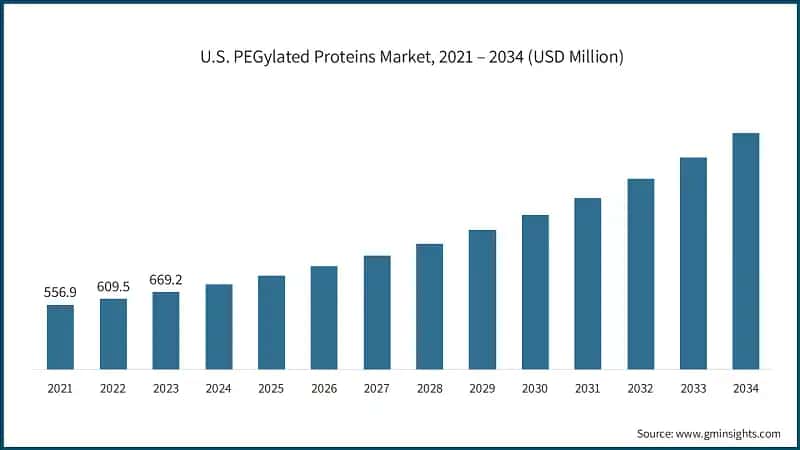 U.S. PEGylated Proteins Market, 2021 – 2034 (USD Million)

556.9
609.5
669.2

2021 2022 2023 2024 2025 2026 2027 2028 2029 2030 2031 2032 2033 2034

Source: www.gminsights.com